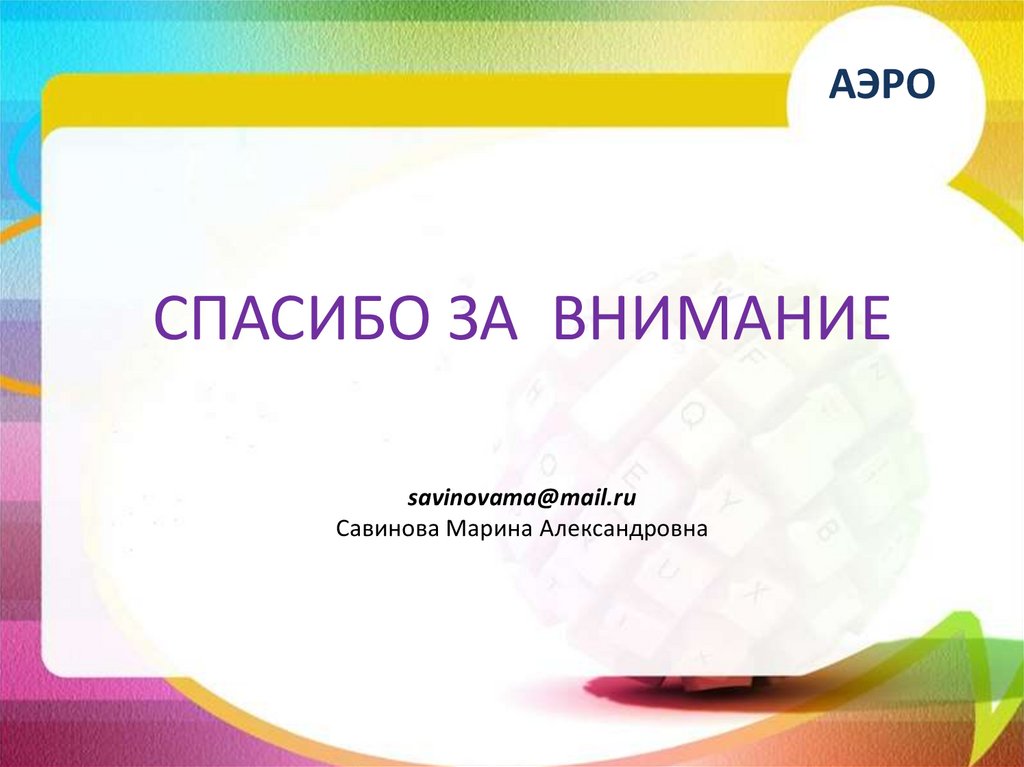 АЭРО

СПАСИБО ЗА ВНИМАНИЕ

savinovama@mail.ru
Савинова Марина Александровна